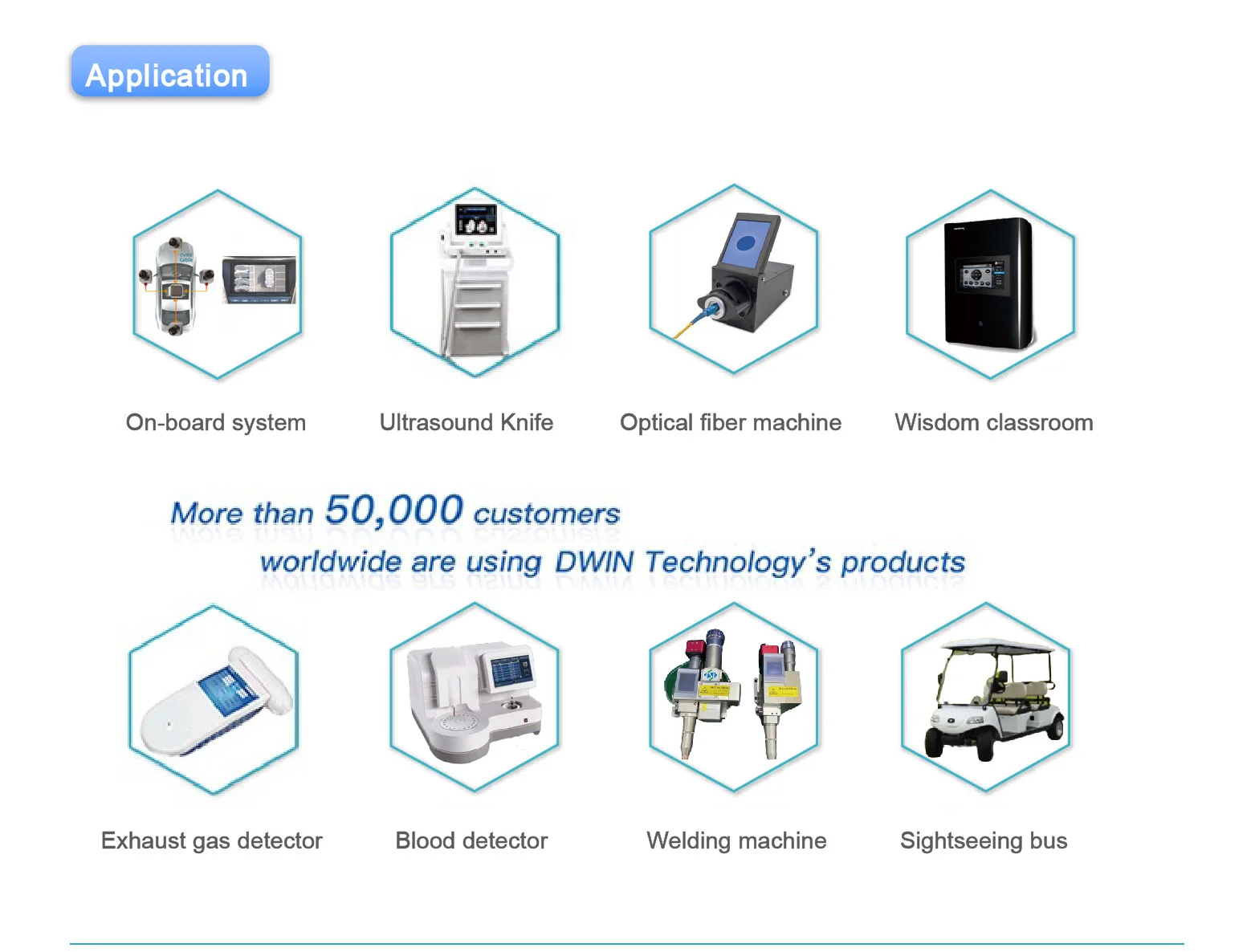 Application

On-board system

Ultrasound Knife

Optical fiber machine

Wisdom classroom

More than 50,000 customers
worldwide are using DWIN Technology's products

Exhaust gas detector

Blood detector

Welding machine

Sightseeing bus